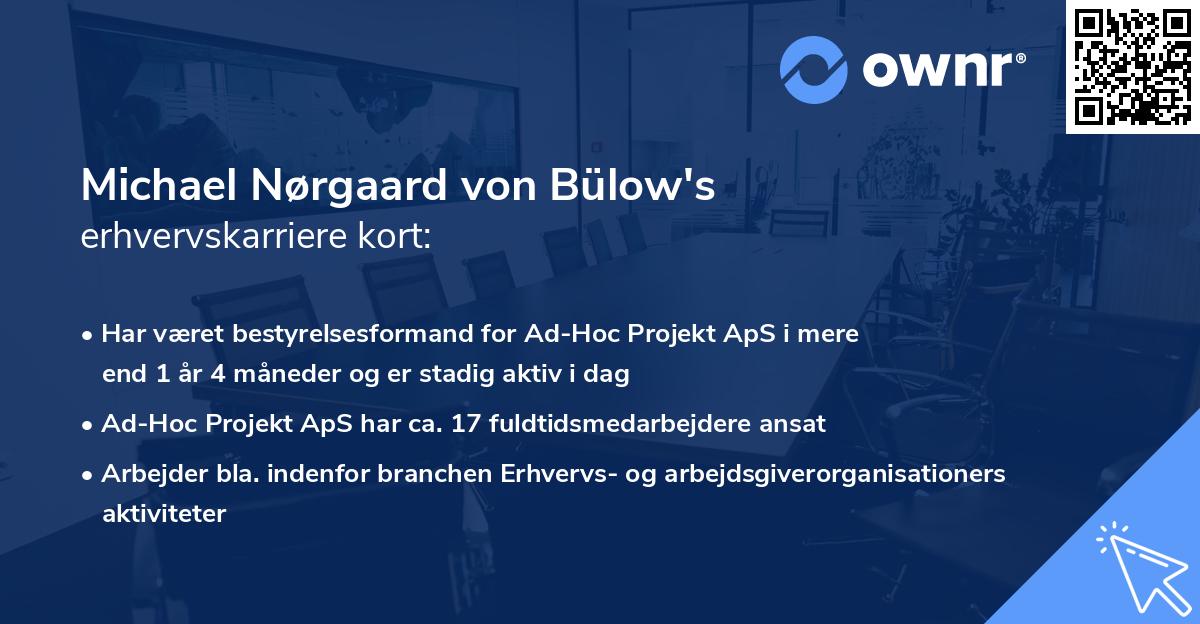 ownr®

Michael Nørgaard von Bülow's erhvervskarriere kort:

• Har været bestyrelsesformand for Ad-Hoc Projekt ApS i mere end 1 år 4 måneder og er stadig aktiv i dag

• Ad-Hoc Projekt ApS har ca. 17 fuldtidsmedarbejdere ansat

• Arbejder bla. indenfor branchen Erhvervs- og arbejdsgiverorganisationers aktiviteter